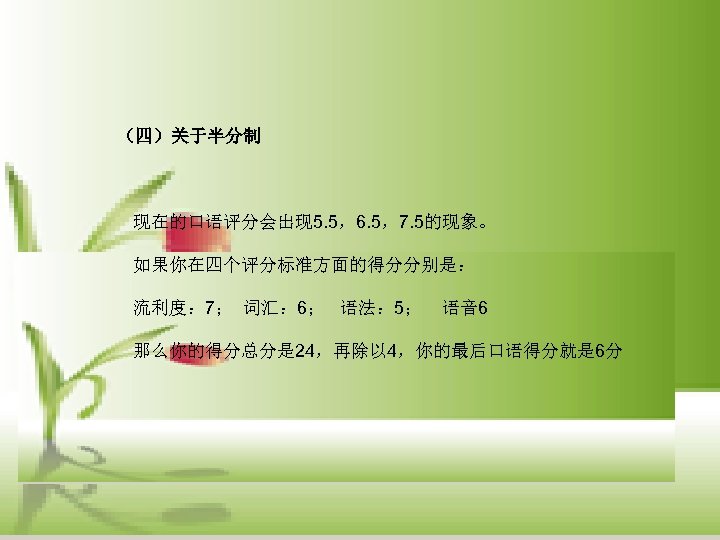 （四）关于半分制

现在的口语评分会出现5.5，6.5，7.5的现象。

如果你在四个评分标准方面的得分分别是：

流利度：7；　词汇：6；　语法：5；　语音6

那么你的得分总分是24，再除以4，你的最后口语得分就是6分